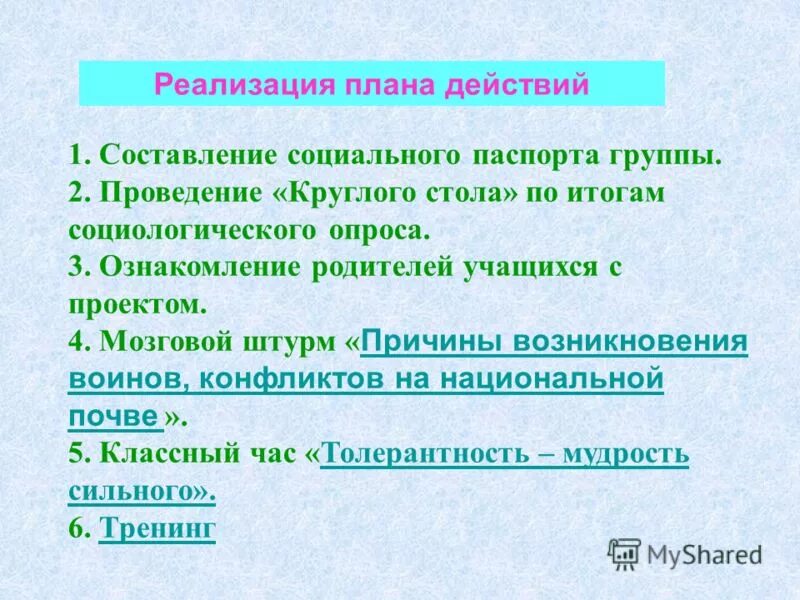 Реализация плана действий

1. Составление социального паспорта группы.
2. Проведение «Круглого стола» по итогам социологического опроса.
3. Ознакомление родителей учащихся с проектом.
4. Мозговой штурм «Причины возникновения воинов, конфликтов на национальной почве ».
5. Классный час «Толерантность – мудрость сильного».
6. Тренинг

MyShared